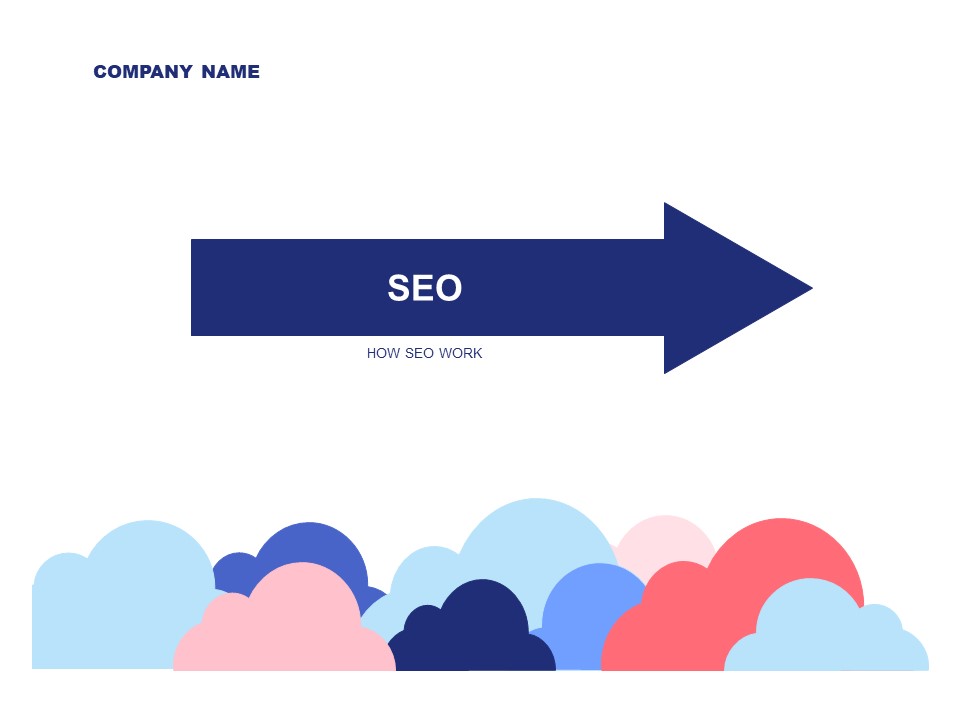 COMPANY NAME

SEO

HOW SEO WORK